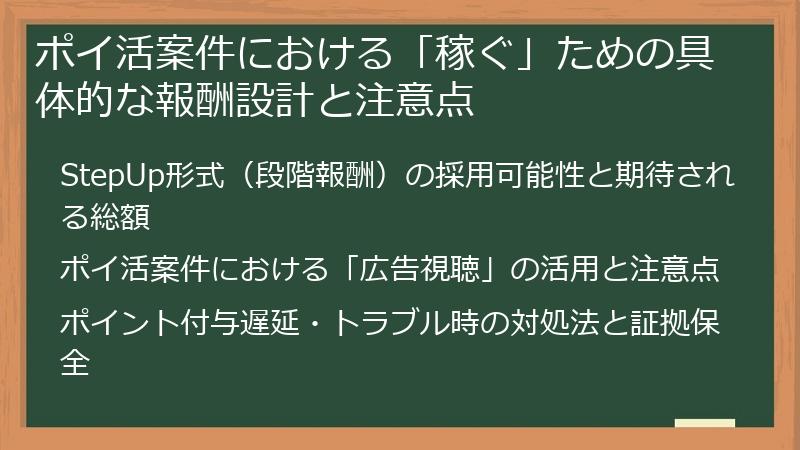 ポイ活案件における「稼ぐ」ための具体的な報酬設計と注意点

StepUp形式（段階報酬）の採用可能性と期待される総額

ポイ活案件における「広告視聴」の活用と注意点

ポイント付与遅延・トラブル時の対処法と証拠保全